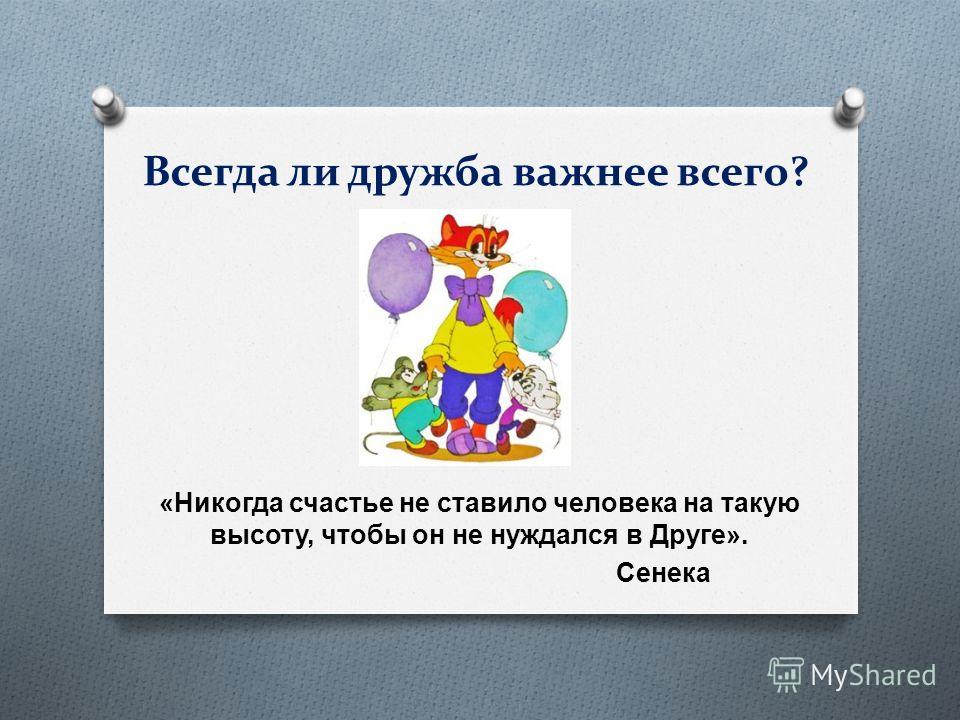 Всегда ли дружба важнее всего?

«Никогда счастье не ставило человека на такую высоту, чтобы он не нуждался в Друге».

Сенека

MyShared